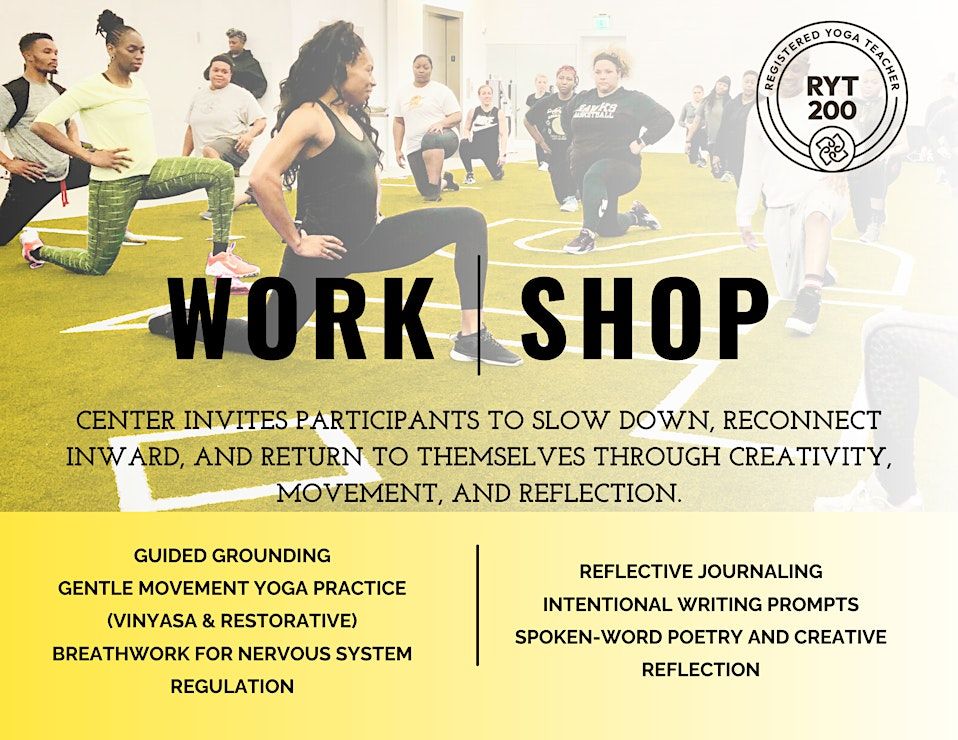 REGISTERED YOGA TEACHER
RYT 200

WORK | SHOP

CENTER INVITES PARTICIPANTS TO SLOW DOWN, RECONNECT INWARD, AND RETURN TO THEMSELVES THROUGH CREATIVITY, MOVEMENT, AND REFLECTION.

GUIDED GROUNDING
GENTLE MOVEMENT YOGA PRACTICE (VINYASA & RESTORATIVE)
BREATHWORK FOR NERVOUS SYSTEM REGULATION

REFLECTIVE JOURNALING
INTENTIONAL WRITING PROMPTS
SPOKEN-WORD POETRY AND CREATIVE REFLECTION